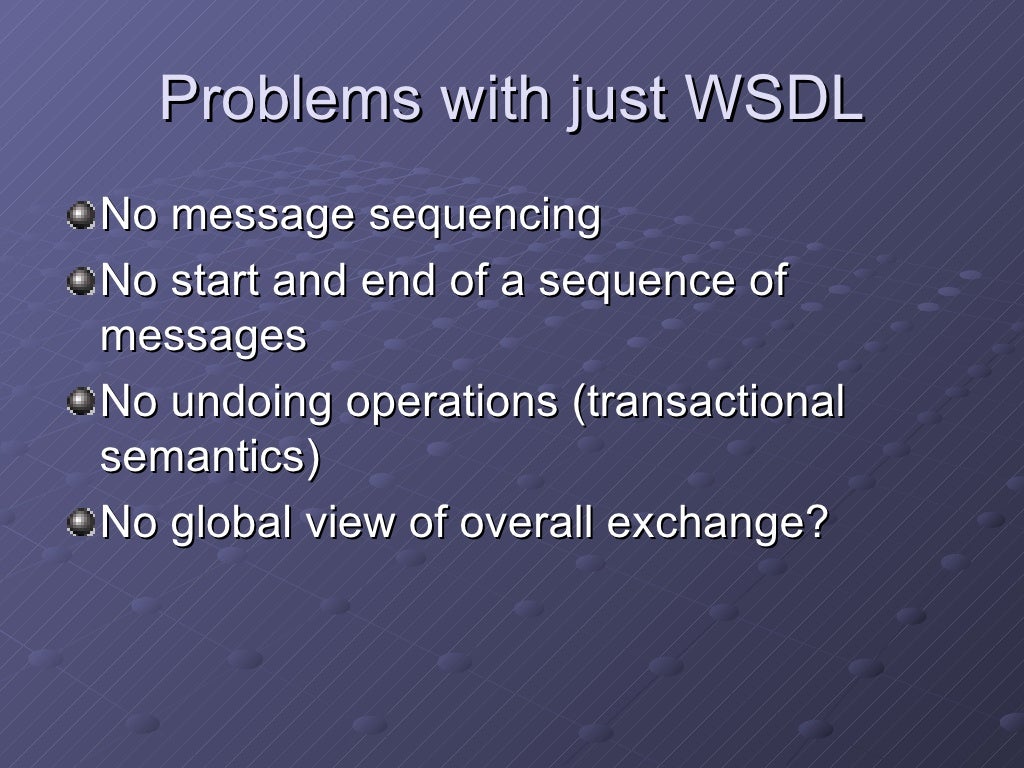 Problems with just WSDL

No message sequencing

No start and end of a sequence of messages

No undoing operations (transactional semantics)

No global view of overall exchange?